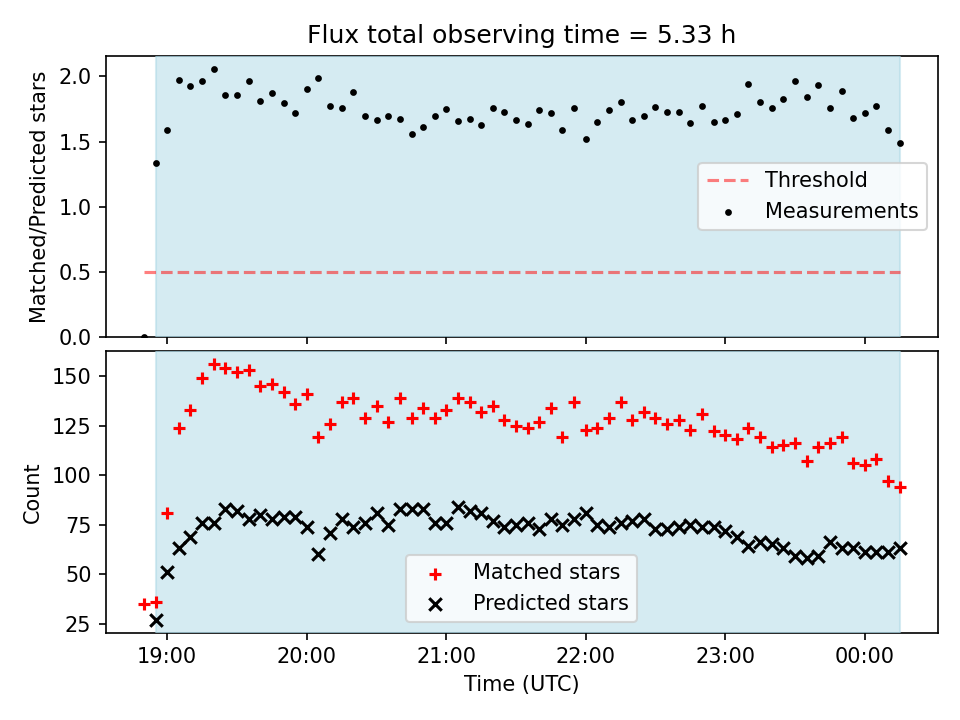 Flux total observing time = 5.33 h

Matched/Predicted stars

2.0
1.5
1.0
0.5
0.0

Threshold
Measurements

Count

150
125
100
75
50
25

Matched stars
Predicted stars

19:00
20:00
21:00
22:00
23:00
00:00

Time (UTC)